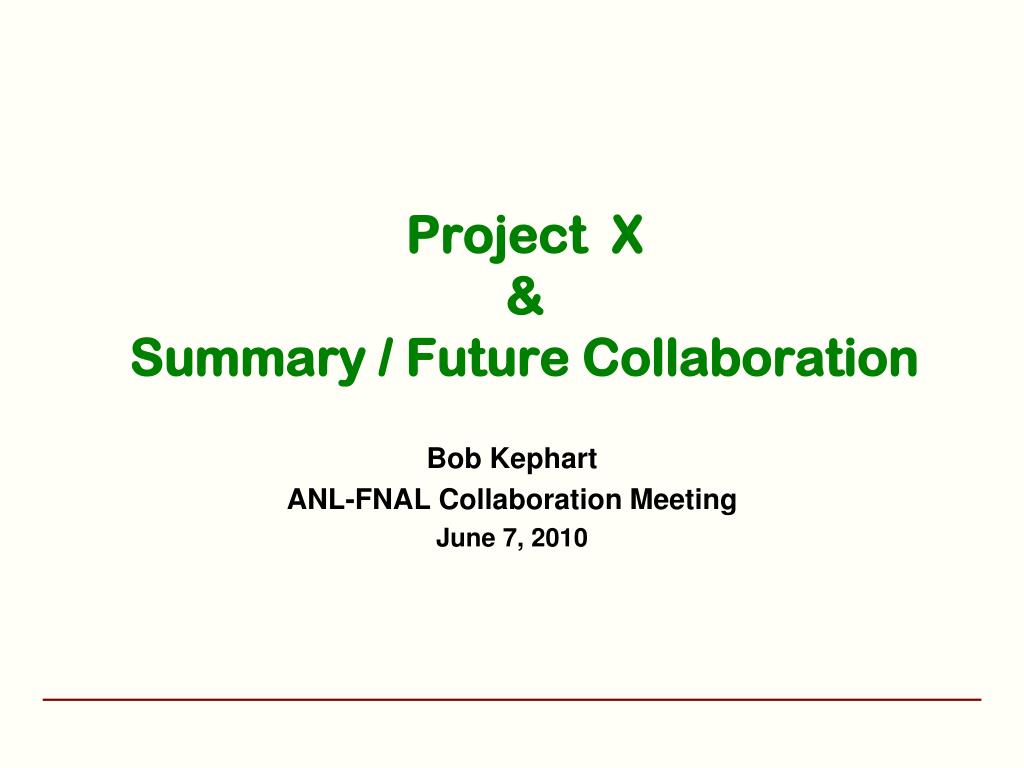 Project X
&
Summary / Future Collaboration

Bob Kephart
ANL-FNAL Collaboration Meeting
June 7, 2010